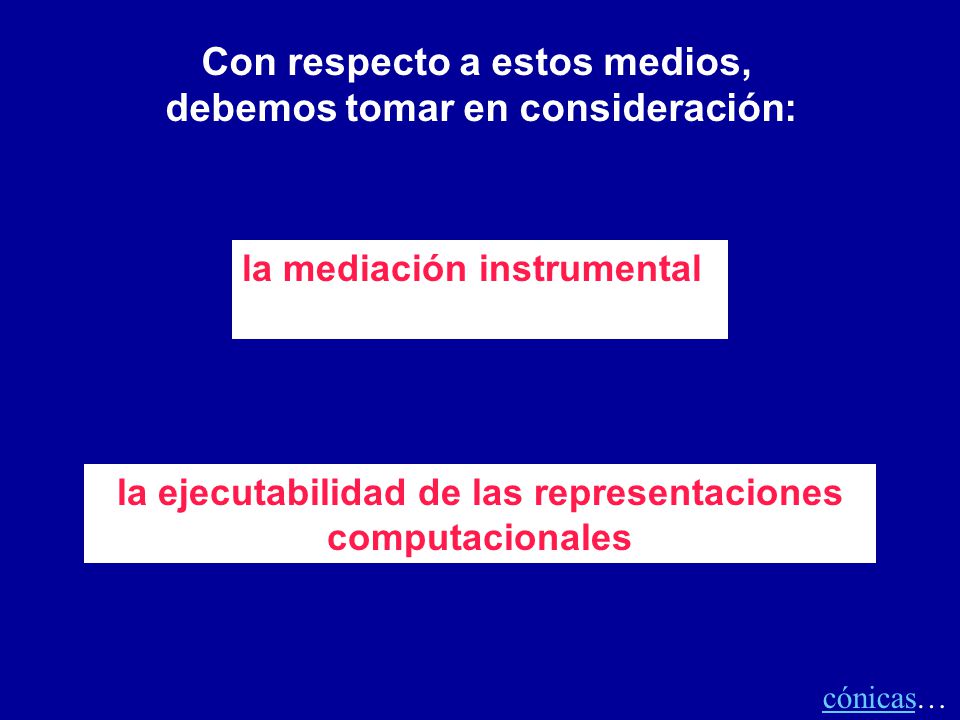 Con respecto a estos medios, debemos tomar en consideración:

la mediación instrumental

la ejecutabilidad de las representaciones computacionales

cónicas…